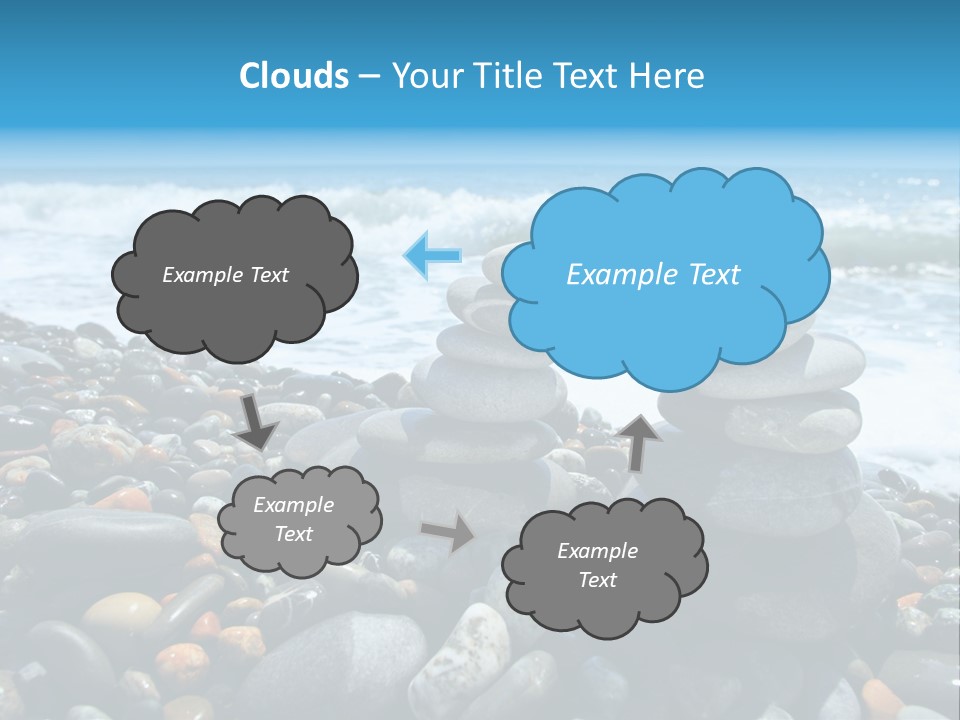 Clouds – Your Title Text Here

Example Text

Example Text

Example Text

Example Text